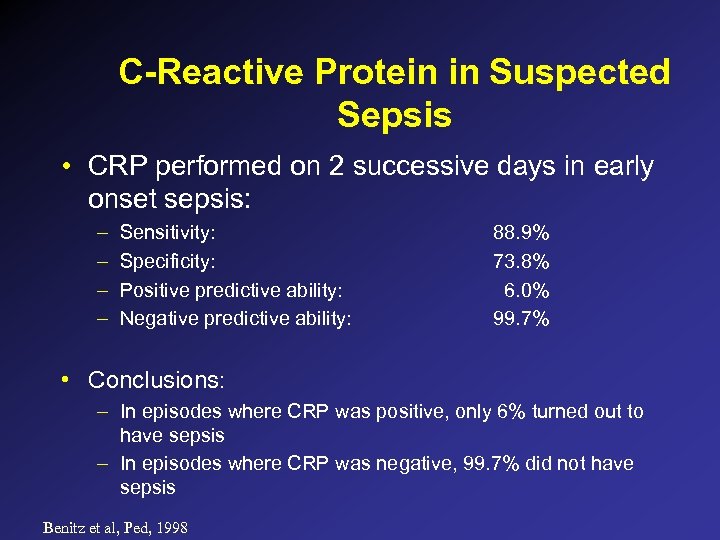 C-Reactive Protein in Suspected Sepsis

• CRP performed on 2 successive days in early onset sepsis:
– Sensitivity: 88.9%
– Specificity: 73.8%
– Positive predictive ability: 6.0%
– Negative predictive ability: 99.7%

• Conclusions:
– In episodes where CRP was positive, only 6% turned out to have sepsis
– In episodes where CRP was negative, 99.7% did not have sepsis

Benitz et al, Ped, 1998